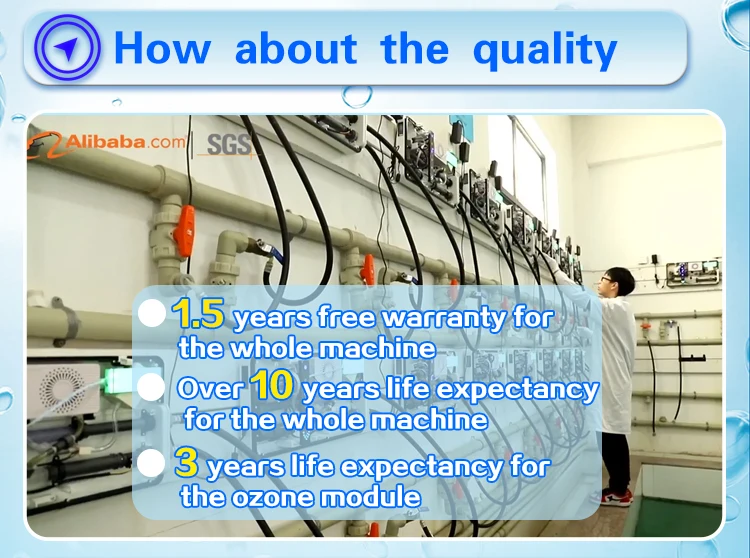 How about the quality

Alibaba.com SGS

1.5 years free warranty for the whole machine

Over 10 years life expectancy for the whole machine

3 years life expectancy for the ozone module